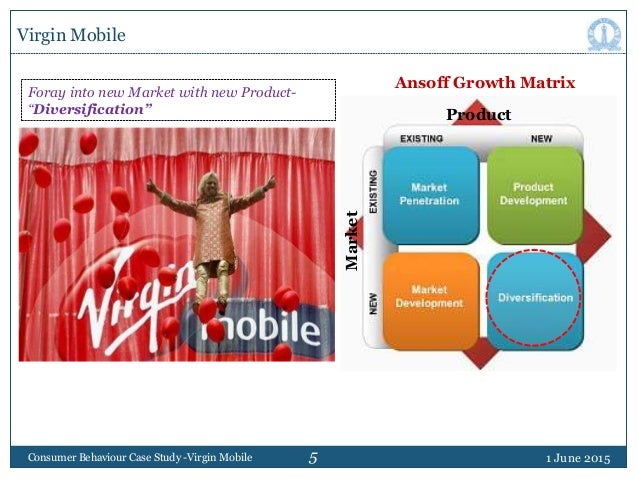 Virgin Mobile

Foray into new Market with new Product- "Diversification"

Virgin mobile

Ansoff Growth Matrix

Product

EXISTING

NEW

Market

EXISTING

NEW

Market Penetration

Product Development

Market Development

Diversification

Consumer Behaviour Case Study -Virgin Mobile

5

1 June 2015